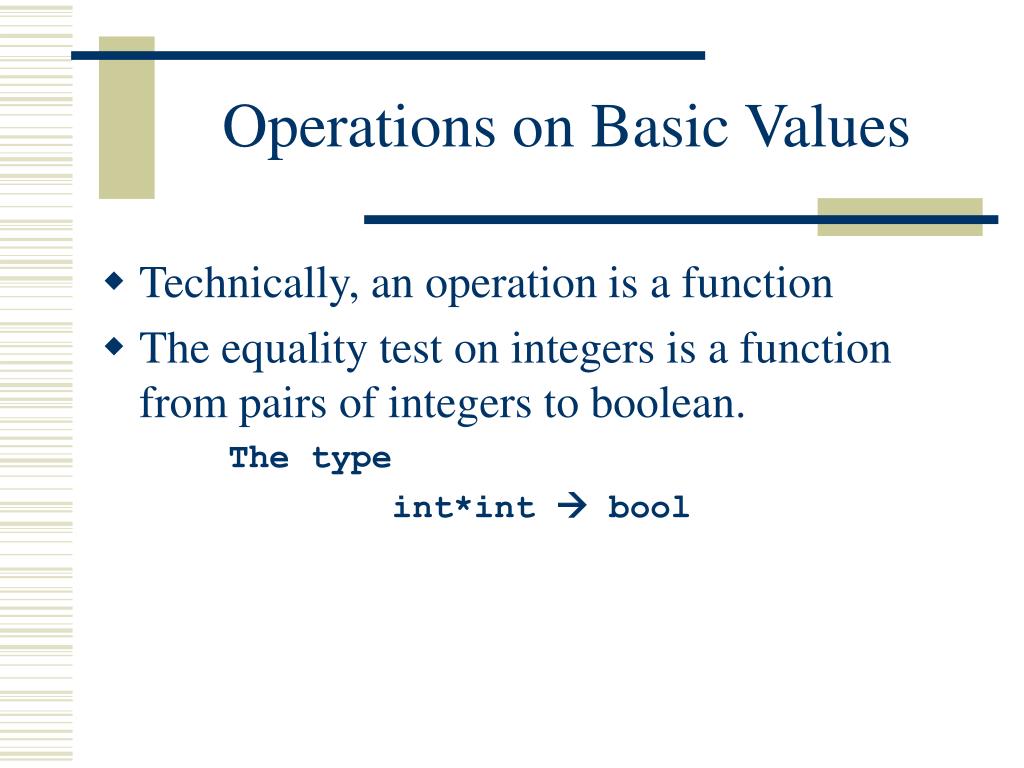 Operations on Basic Values

◆ Technically, an operation is a function

◆ The equality test on integers is a function from pairs of integers to boolean.

The type

int*int → bool